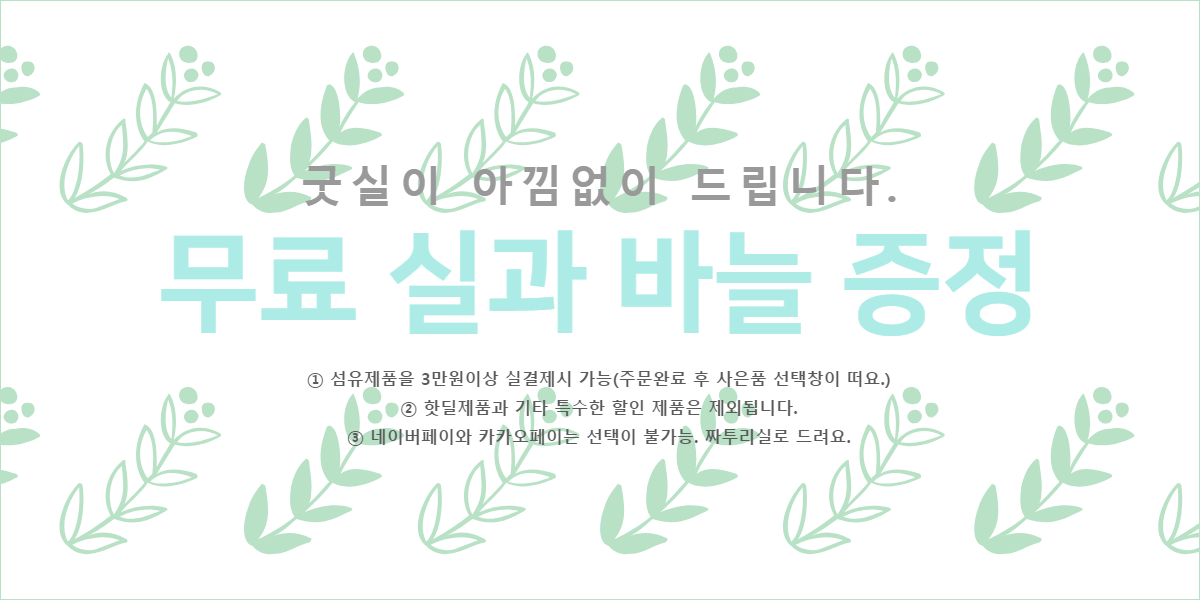 굿실이 아낌없이 드립니다.

무료 실과 바늘 증정

① 섬유제품을 3만원이상 실결제시 가능(주문완료 후 사은품 선택창이 떠요.)
② 핫딜제품과 기타 특수한 할인 제품은 제외됩니다.
③ 네이버페이와 카카오페이는 선택이 불가능. 짜투리실로 드려요.